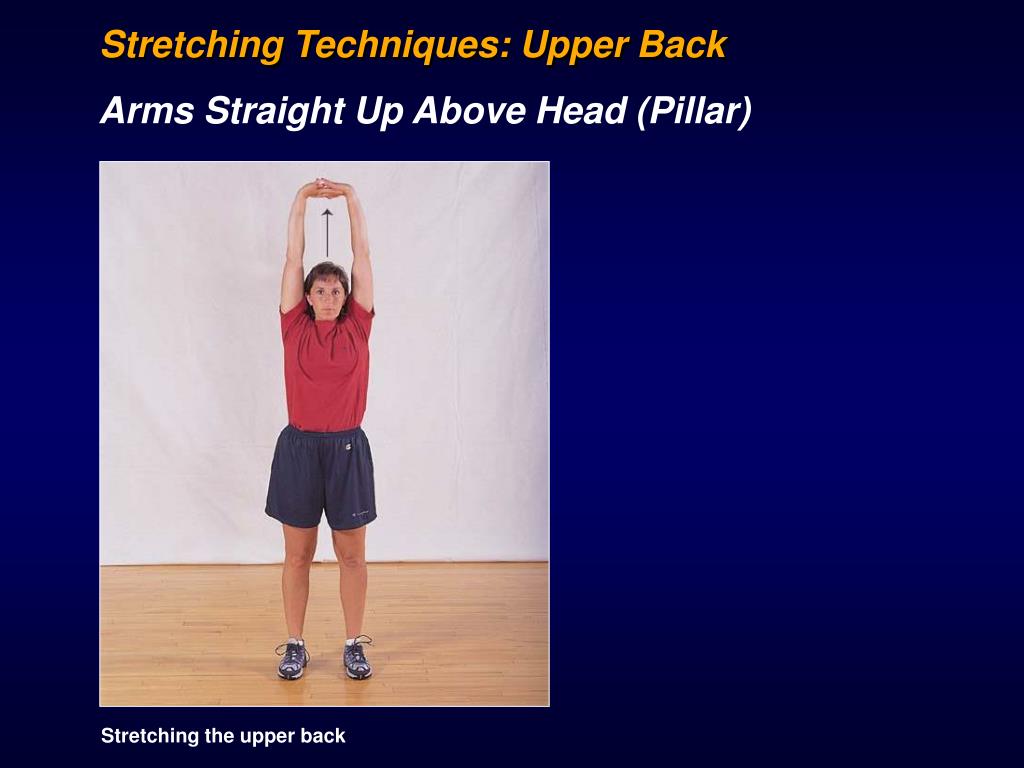 Stretching Techniques: Upper Back

Arms Straight Up Above Head (Pillar)

Stretching the upper back